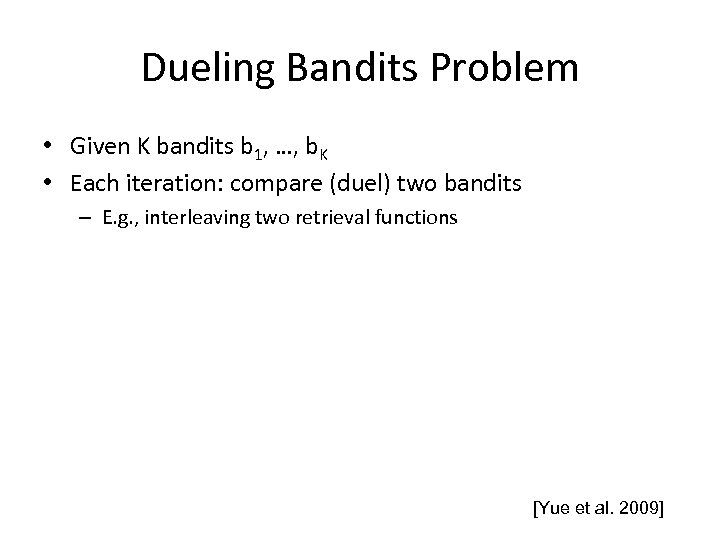 Dueling Bandits Problem

• Given K bandits $b_1$, …, $b_K$
• Each iteration: compare (duel) two bandits
  – E.g., interleaving two retrieval functions

[Yue et al. 2009]